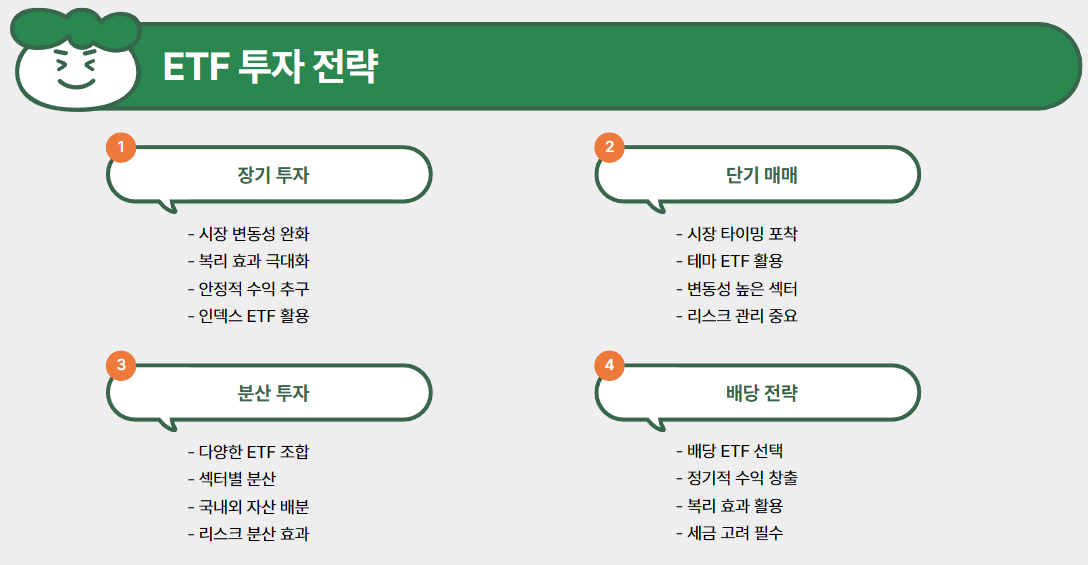 ETF 투자 전략

1
장기 투자
- 시장 변동성 완화
- 복리 효과 극대화
- 안정적 수익 추구
- 인덱스 ETF 활용

2
단기 매매
- 시장 타이밍 포착
- 테마 ETF 활용
- 변동성 높은 섹터
- 리스크 관리 중요

3
분산 투자
- 다양한 ETF 조합
- 섹터별 분산
- 국내외 자산 배분
- 리스크 분산 효과

4
배당 전략
- 배당 ETF 선택
- 정기적 수익 창출
- 복리 효과 활용
- 세금 고려 필수